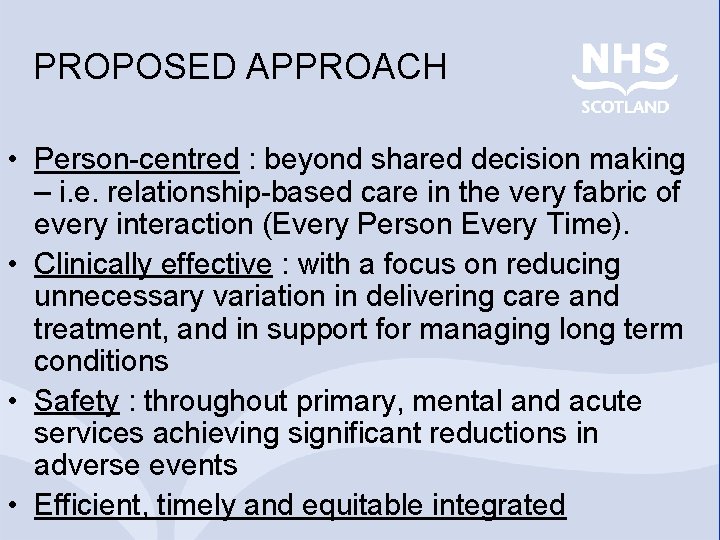 PROPOSED APPROACH

NHS
SCOTLAND

• Person-centred : beyond shared decision making – i.e. relationship-based care in the very fabric of every interaction (Every Person Every Time).
• Clinically effective : with a focus on reducing unnecessary variation in delivering care and treatment, and in support for managing long term conditions
• Safety : throughout primary, mental and acute services achieving significant reductions in adverse events
• Efficient, timely and equitable integrated